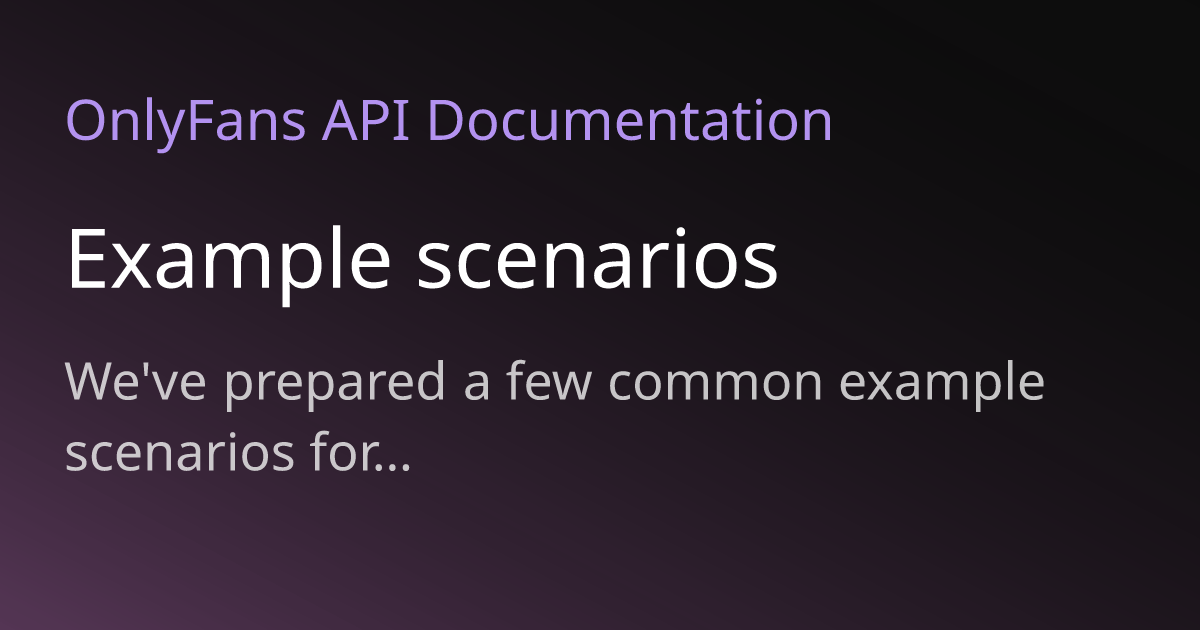 OnlyFans API Documentation

Example scenarios

We've prepared a few common example scenarios for...